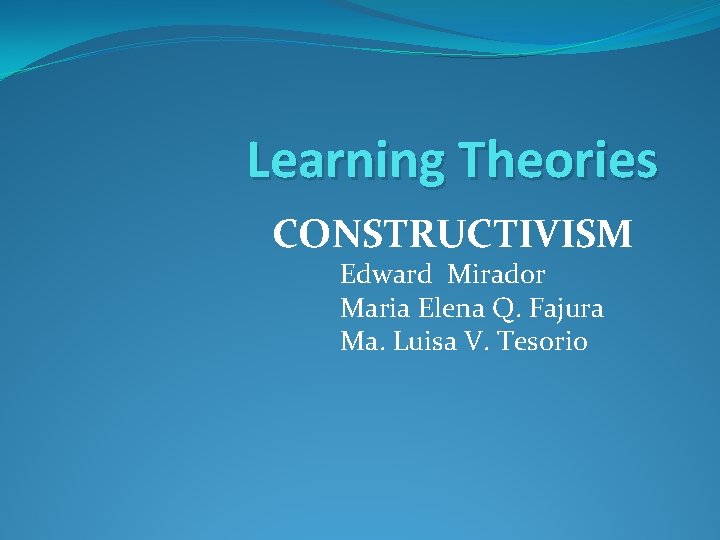 Learning Theories

CONSTRUCTIVISM

Edward Mirador
Maria Elena Q. Fajura
Ma. Luisa V. Tesorio